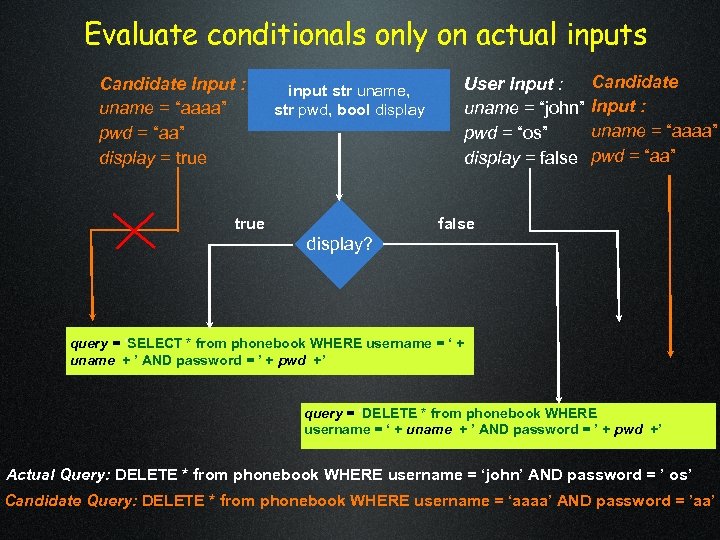 Evaluate conditionals only on actual inputs

Candidate Input :
uname = “aaaa”
pwd = “aa”
display = true

input str uname, str pwd, bool display

User Input :
uname = “john”
pwd = “os”
display = false

Candidate Input :
uname = “aaaa”
pwd = “aa”

true

display?

false

query = SELECT * from phonebook WHERE username = ‘ + uname + ’ AND password = ’ + pwd +’

query = DELETE * from phonebook WHERE username = ‘ + uname + ’ AND password = ’ + pwd +’

Actual Query: DELETE * from phonebook WHERE username = ‘john’ AND password = ’ os’

Candidate Query: DELETE * from phonebook WHERE username = ‘aaaa’ AND password = ‘aa’